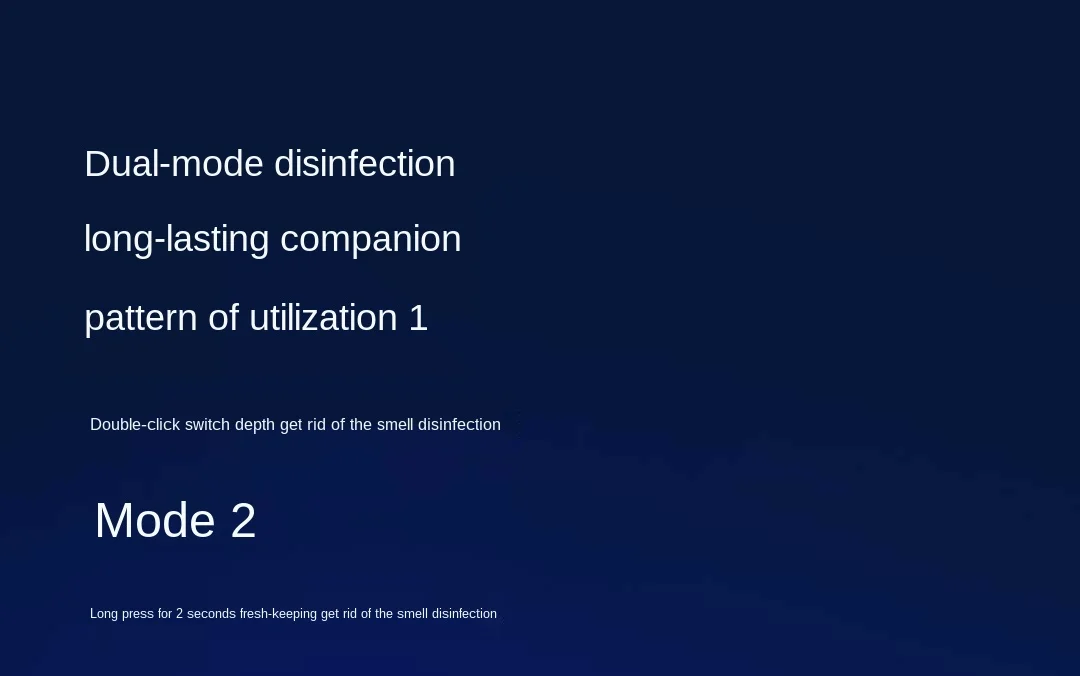 Dual-mode disinfection

long-lasting companion

pattern of utilization 1

Double-click switch depth get rid of the smell disinfection

Mode 2

Long press for 2 seconds fresh-keeping get rid of the smell disinfection